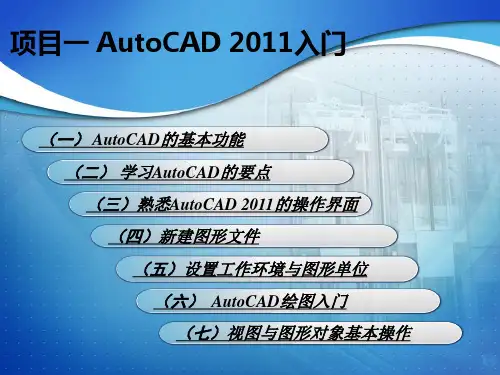 项目一 AutoCAD 2011入门

（一）AutoCAD的基本功能

（二） 学习AutoCAD的要点

（三）熟悉AutoCAD 2011的操作界面

（四）新建图形文件

（五）设置工作环境与图形单位

（六） AutoCAD绘图入门

（七）视图与图形对象基本操作